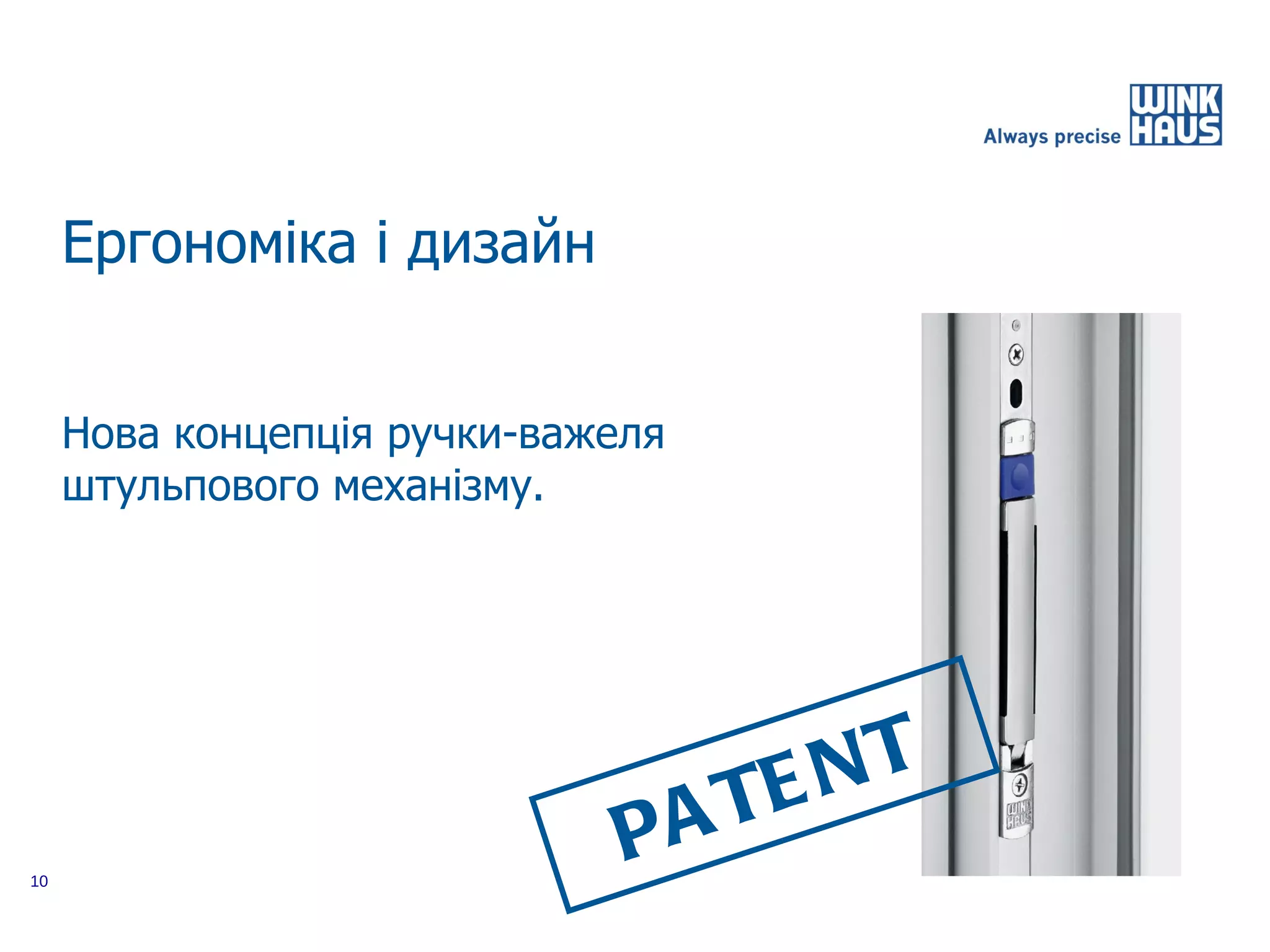 Always precise WINK HAUS

Ергономіка і дизайн

Нова концепція ручки-важеля штульпового механізму.

PATENT

WINK HAUS

10